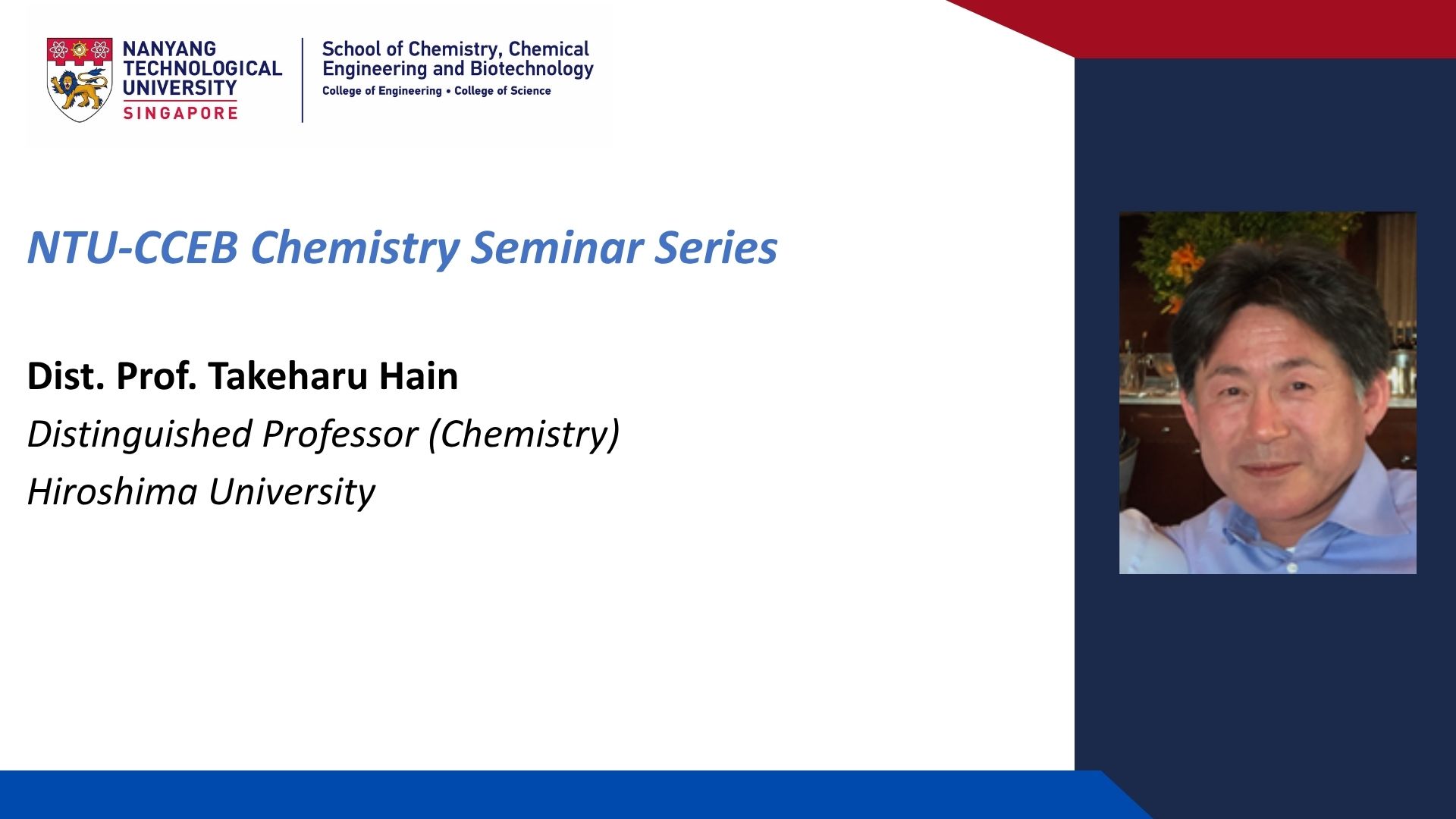 NANYANG TECHNOLOGICAL UNIVERSITY SINGAPORE

School of Chemistry, Chemical Engineering and Biotechnology
College of Engineering • College of Science

NTU-CCEB Chemistry Seminar Series

Dist. Prof. Takeharu Hain
Distinguished Professor (Chemistry)
Hiroshima University